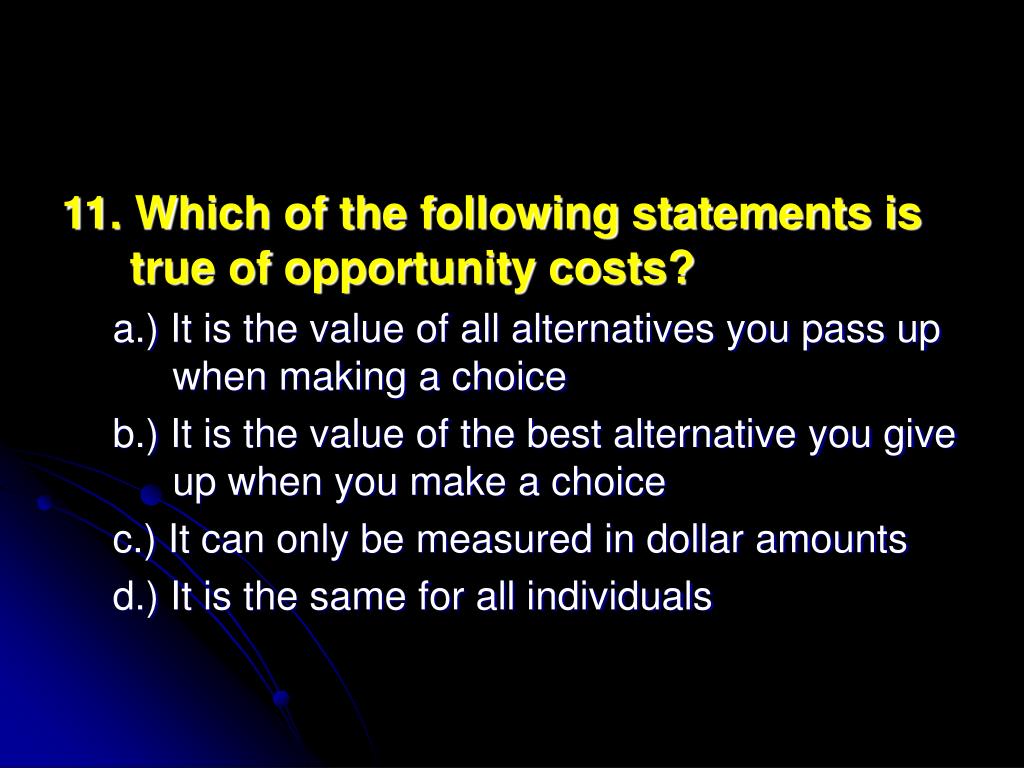 11. Which of the following statements is true of opportunity costs?

a.) It is the value of all alternatives you pass up when making a choice

b.) It is the value of the best alternative you give up when you make a choice

c.) It can only be measured in dollar amounts

d.) It is the same for all individuals